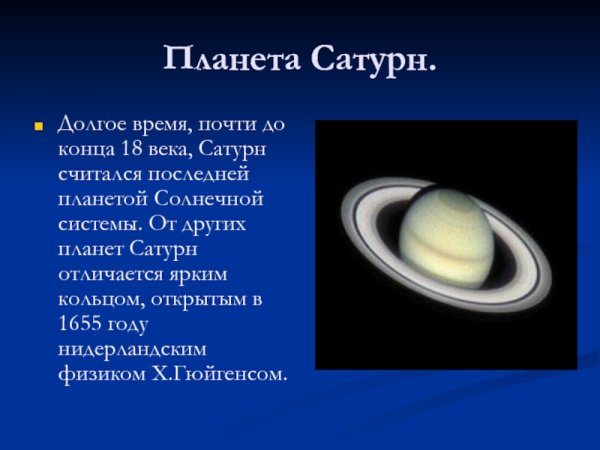 Планета Сатурн.

Долгое время, почти до конца 18 века, Сатурн считался последней планетой Солнечной системы. От других планет Сатурн отличается ярким кольцом, открытым в 1655 году нидерландским физиком Х.Гюйгенсом.